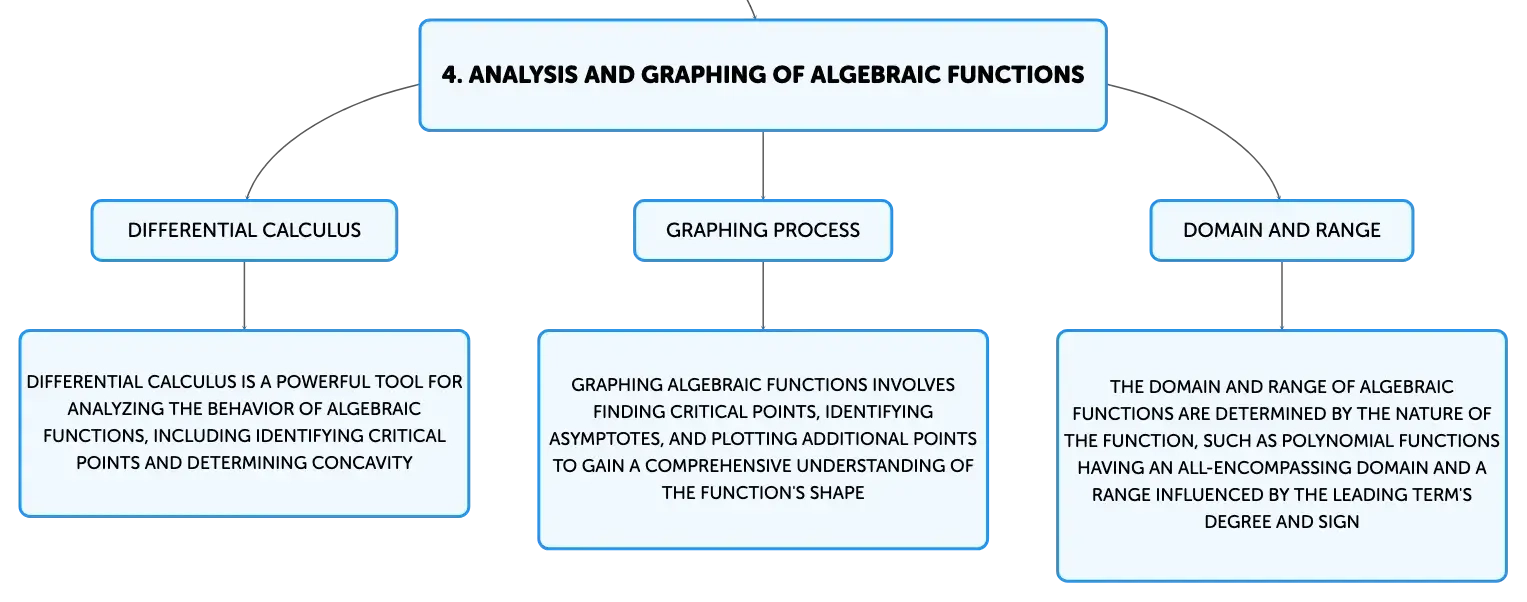 4. ANALYSIS AND GRAPHING OF ALGEBRAIC FUNCTIONS

DIFFERENTIAL CALCULUS

DIFFERENTIAL CALCULUS IS A POWERFUL TOOL FOR ANALYZING THE BEHAVIOR OF ALGEBRAIC FUNCTIONS, INCLUDING IDENTIFYING CRITICAL POINTS AND DETERMINING CONCAVITY

GRAPHING PROCESS

GRAPHING ALGEBRAIC FUNCTIONS INVOLVES FINDING CRITICAL POINTS, IDENTIFYING ASYMPTOTES, AND PLOTTING ADDITIONAL POINTS TO GAIN A COMPREHENSIVE UNDERSTANDING OF THE FUNCTION'S SHAPE

DOMAIN AND RANGE

THE DOMAIN AND RANGE OF ALGEBRAIC FUNCTIONS ARE DETERMINED BY THE NATURE OF THE FUNCTION, SUCH AS POLYNOMIAL FUNCTIONS HAVING AN ALL-ENCOMPASSING DOMAIN AND A RANGE INFLUENCED BY THE LEADING TERM'S DEGREE AND SIGN